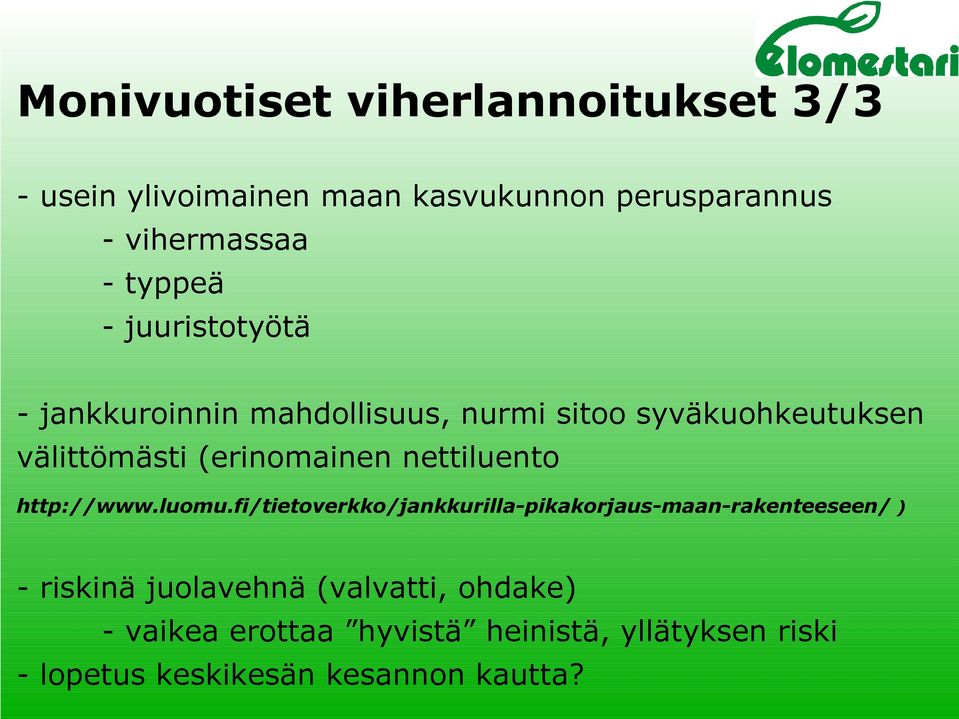 Elomestari

Monivuotiset viherlannoitukset 3/3

- usein ylivoimainen maan kasvukunnon perusparannus
- vihermassaa
- typpeä
- juuristotyötä

- jankkuroinnin mahdollisuus, nurmi sitoo syväkuohkeutuksen välittömästi (erinomainen nettiluento
http://www.luomu.fi/tietoverkko/jankkurilla-pikakorjaus-maan-rakenteeseen/ )

- riskinä juolavehnä (valvatti, ohdake)
- vaikea erottaa ”hyvistä” heinistä, yllätyksen riski
- lopetus keskikesän kesannon kautta?